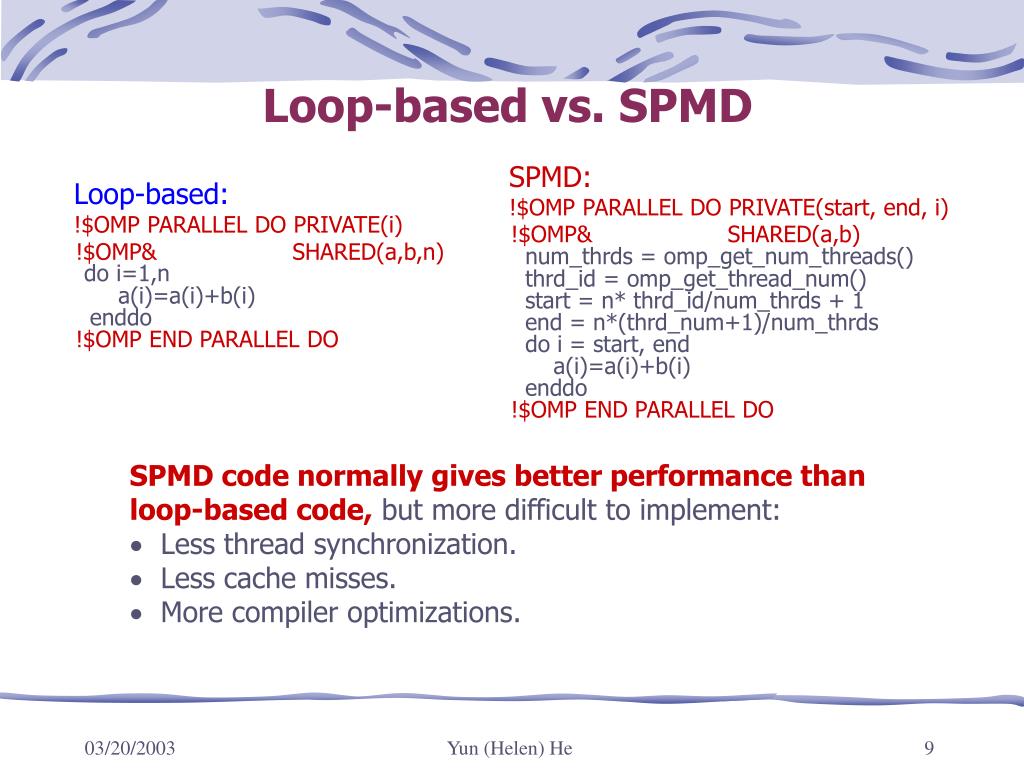 Loop-based vs. SPMD

Loop-based:
!$OMP PARALLEL DO PRIVATE(i)
!$OMP& SHARED(a,b,n)
do i=1,n
a(i)=a(i)+b(i)
enddo
!$OMP END PARALLEL DO

SPMD:
!$OMP PARALLEL DO PRIVATE(start, end, i)
!$OMP& SHARED(a,b)
num_thrds = omp_get_num_threads()
thrd_id = omp_get_thread_num()
start = n* thrd_id/num_thrds + 1
end = n*(thrd_num+1)/num_thrds
do i = start, end
a(i)=a(i)+b(i)
enddo
!$OMP END PARALLEL DO

SPMD code normally gives better performance than loop-based code, but more difficult to implement:
• Less thread synchronization.
• Less cache misses.
• More compiler optimizations.

03/20/2003 Yun (Helen) He 9